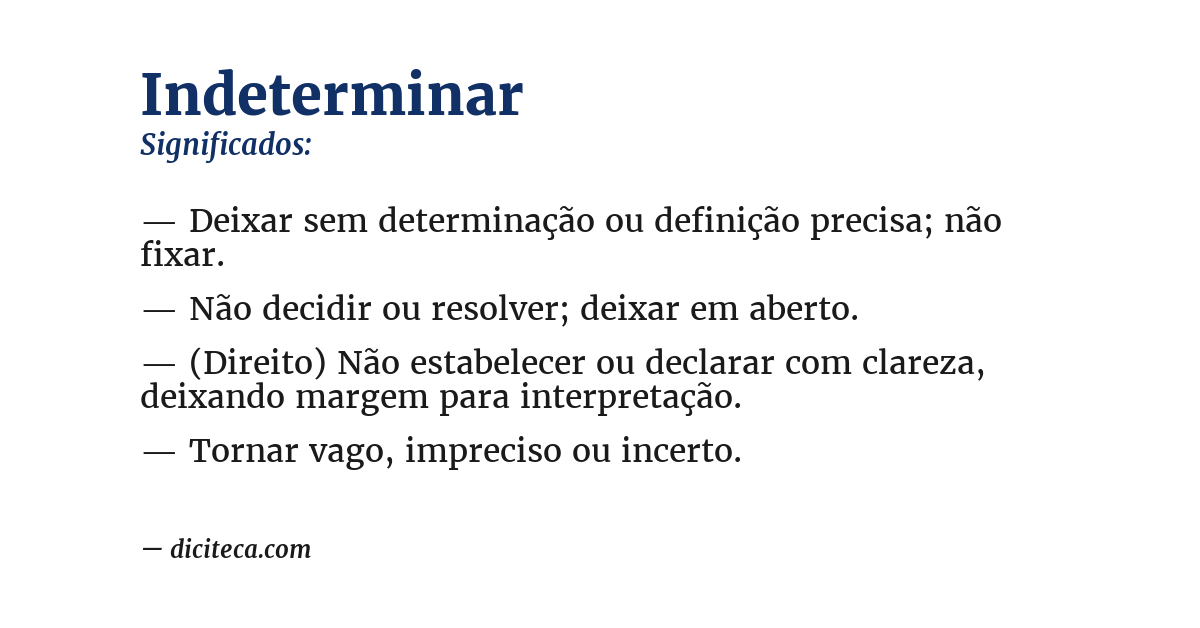 Indeterminar
Significados:

— Deixar sem determinação ou definição precisa; não fixar.

— Não decidir ou resolver; deixar em aberto.

— (Direito) Não estabelecer ou declarar com clareza, deixando margem para interpretação.

— Tornar vago, impreciso ou incerto.

— diciteca.com